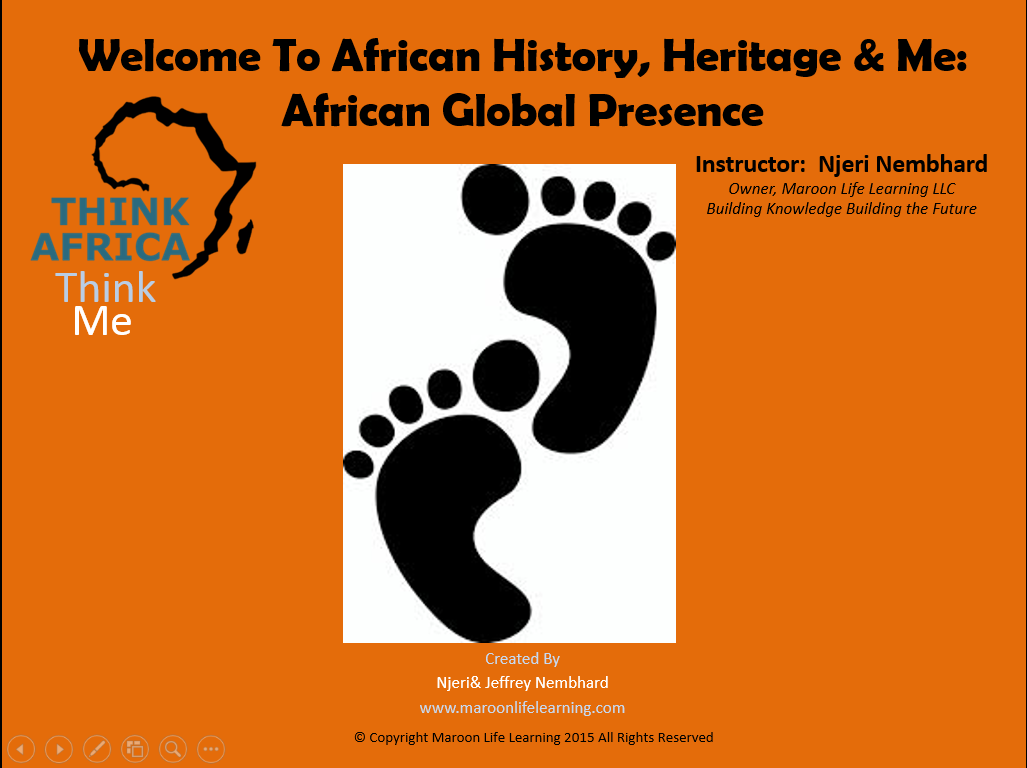 Welcome To African History, Heritage & Me: African Global Presence

THINK AFRICA
Think
Me

Instructor: Njeri Nembhard
Owner, Maroon Life Learning LLC
Building Knowledge Building the Future

Created By
Njeri& Jeffrey Nembhard
www.maroonlifelearning.com

© Copyright Maroon Life Learning 2015 All Rights Reserved